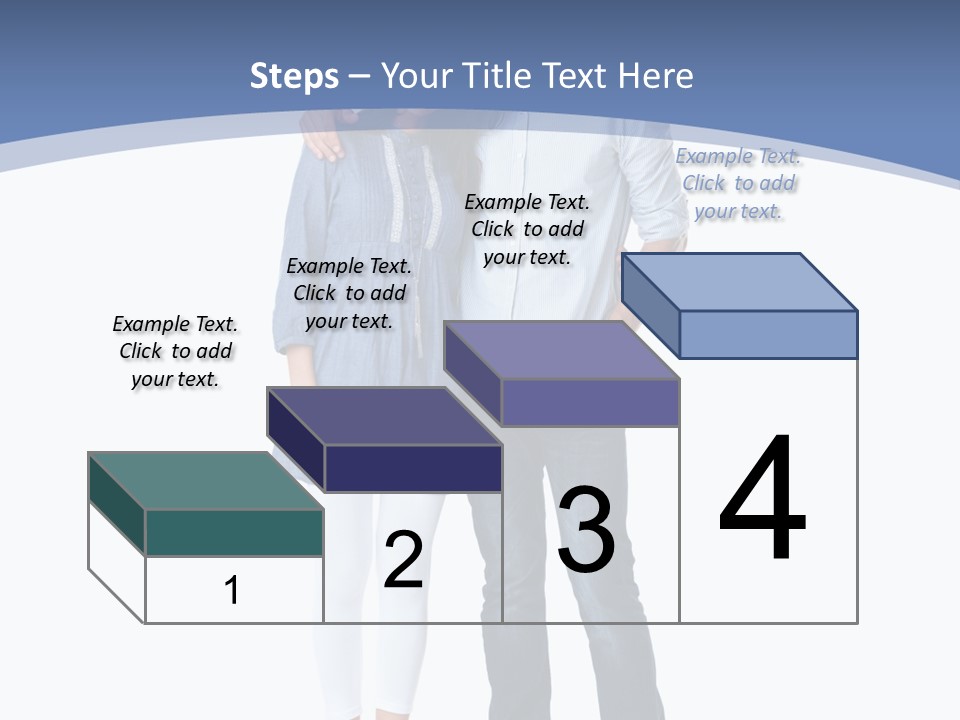 Steps – Your Title Text Here

Example Text. Click to add your text.

Example Text. Click to add your text.

Example Text. Click to add your text.

Example Text. Click to add your text.

1

2

3

4